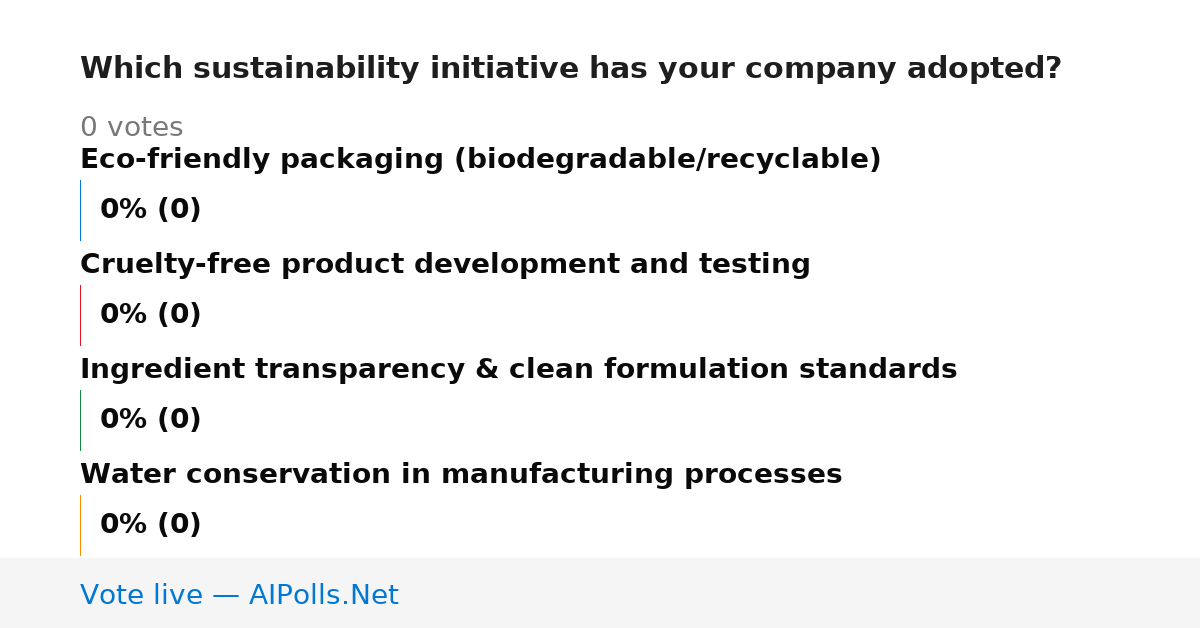 Which sustainability initiative has your company adopted?

0 votes

Eco-friendly packaging (biodegradable/recyclable)

0% (0)

Cruelty-free product development and testing

0% (0)

Ingredient transparency & clean formulation standards

0% (0)

Water conservation in manufacturing processes

0% (0)

Vote live — AIPolls.Net